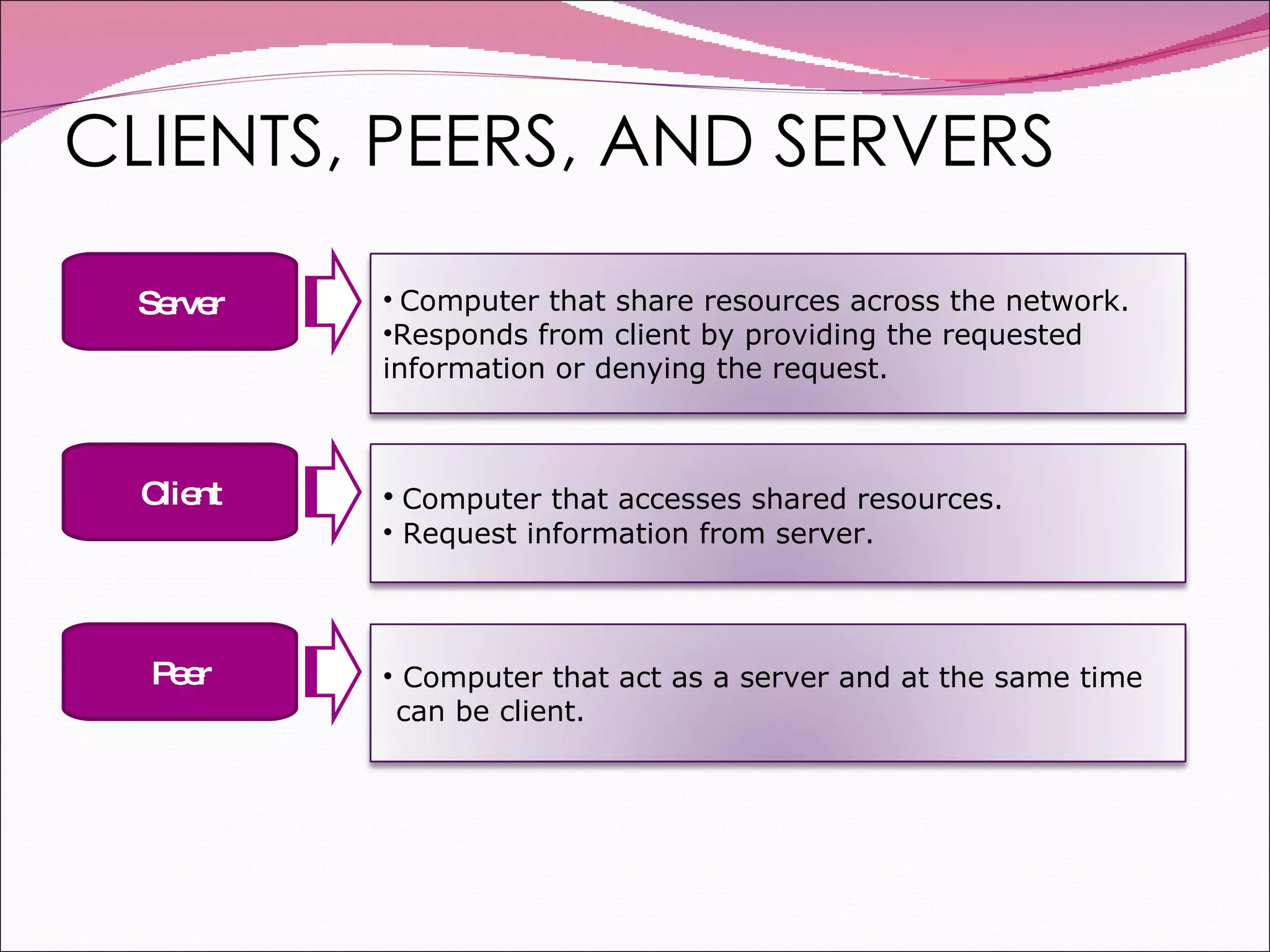 CLIENTS, PEERS, AND SERVERS

Server

• Computer that share resources across the network.
•Responds from client by providing the requested information or denying the request.

Client

• Computer that accesses shared resources.
• Request information from server.

Peer

• Computer that act as a server and at the same time can be client.